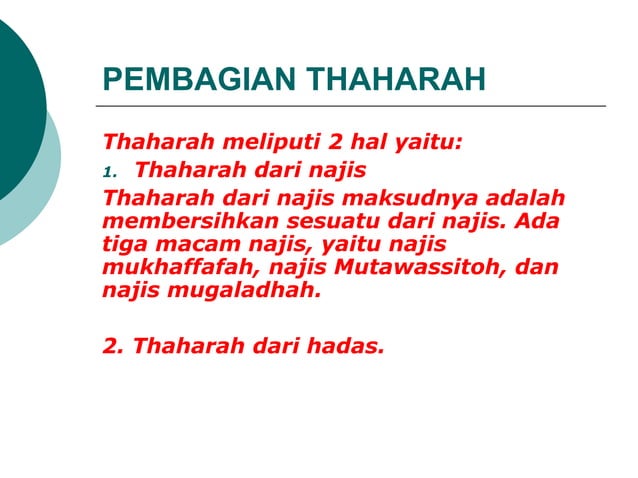 PEMBAGIAN THAHARAH

Thaharah meliputi 2 hal yaitu:

1. Thaharah dari najis

Thaharah dari najis maksudnya adalah membersihkan sesuatu dari najis. Ada tiga macam najis, yaitu najis mukhaffafah, najis Mutawassitoh, dan najis mugaladhah.

2. Thaharah dari hadas.